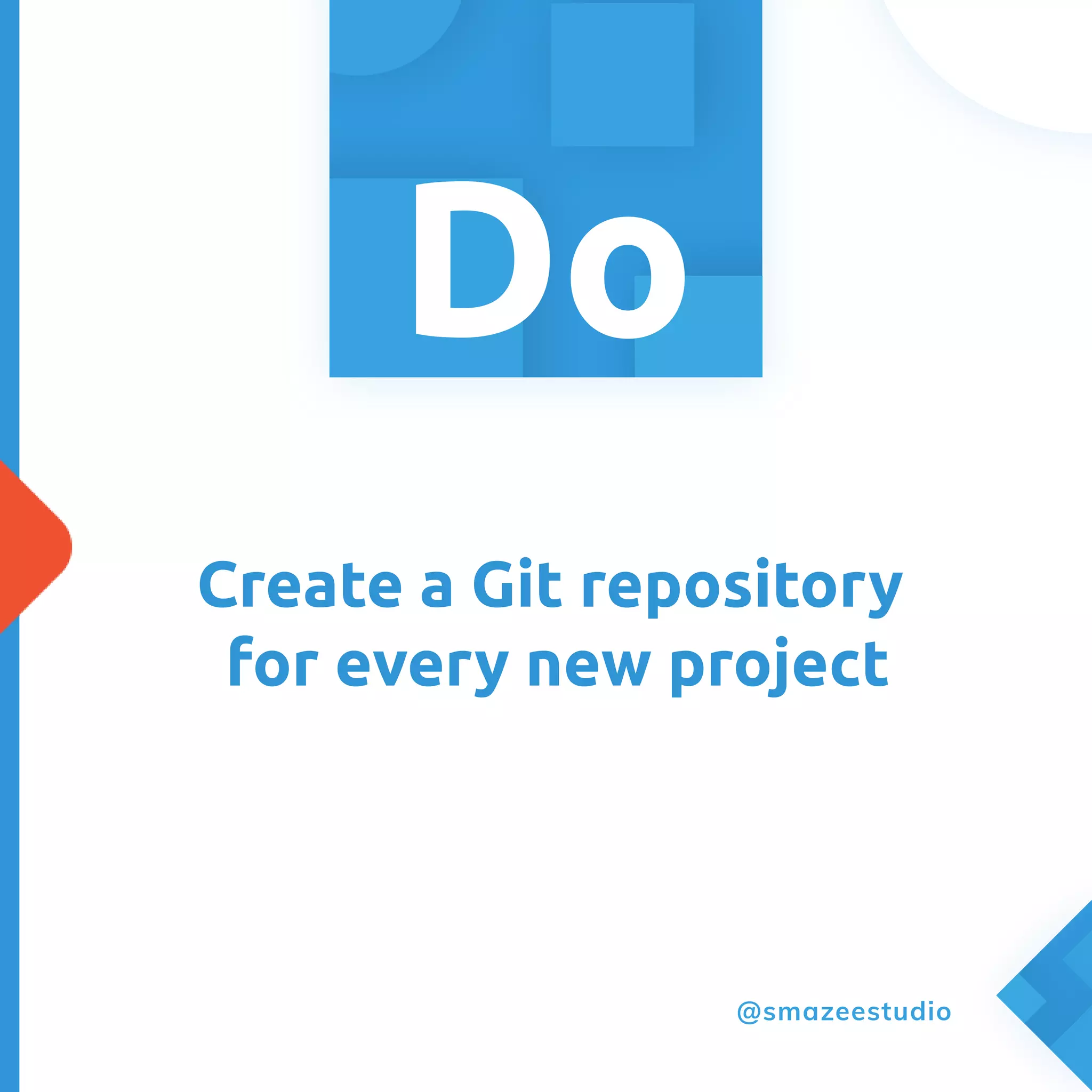 Do

Create a Git repository for every new project

@smazeestudio